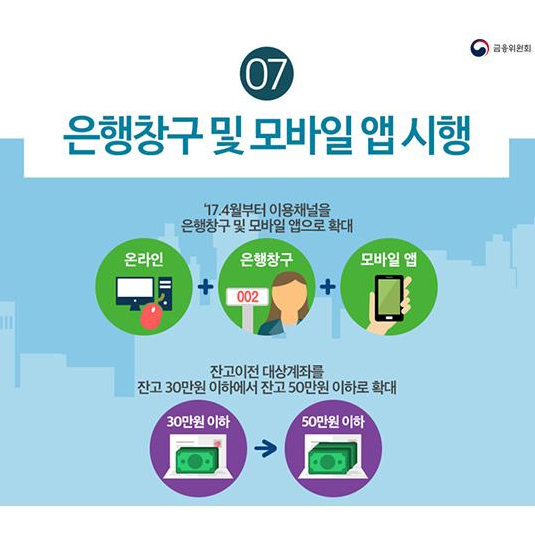 금융위원회

07

은행창구 및 모바일 앱 시행

'17.4월부터 이용채널을 은행창구 및 모바일 앱으로 확대

온라인 + 은행창구 + 모바일 앱

002

잔고이전 대상계좌를 잔고 30만원 이하에서 잔고 50만원 이하로 확대

30만원 이하 → 50만원 이하